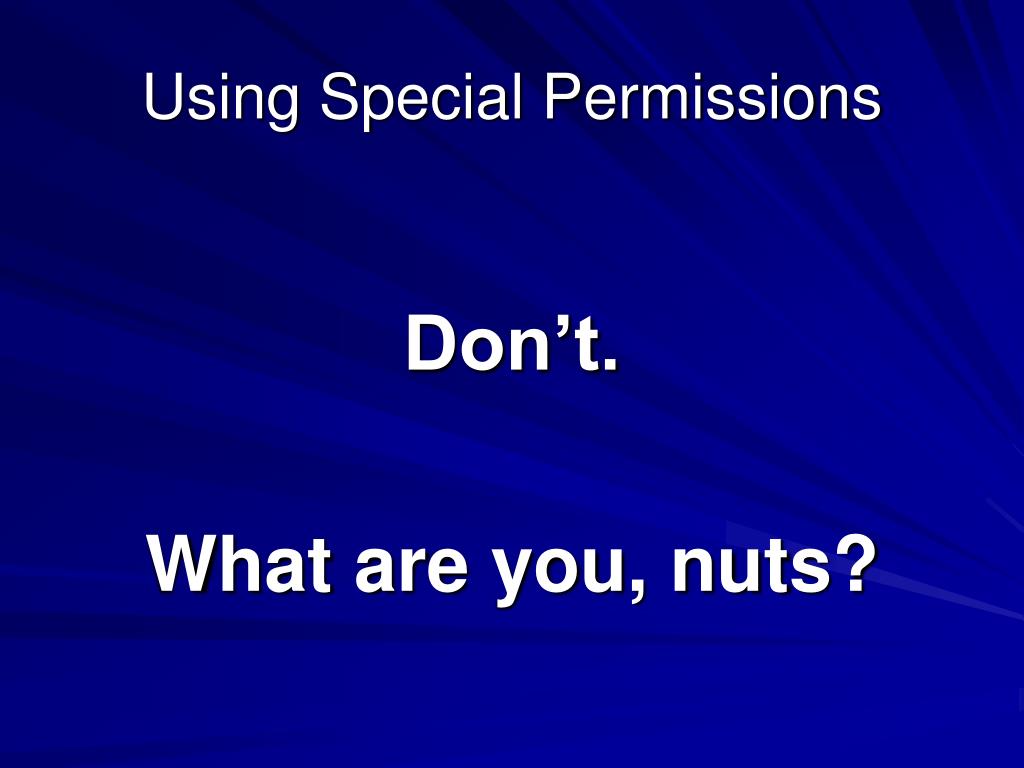 Using Special Permissions

Don’t.

What are you, nuts?